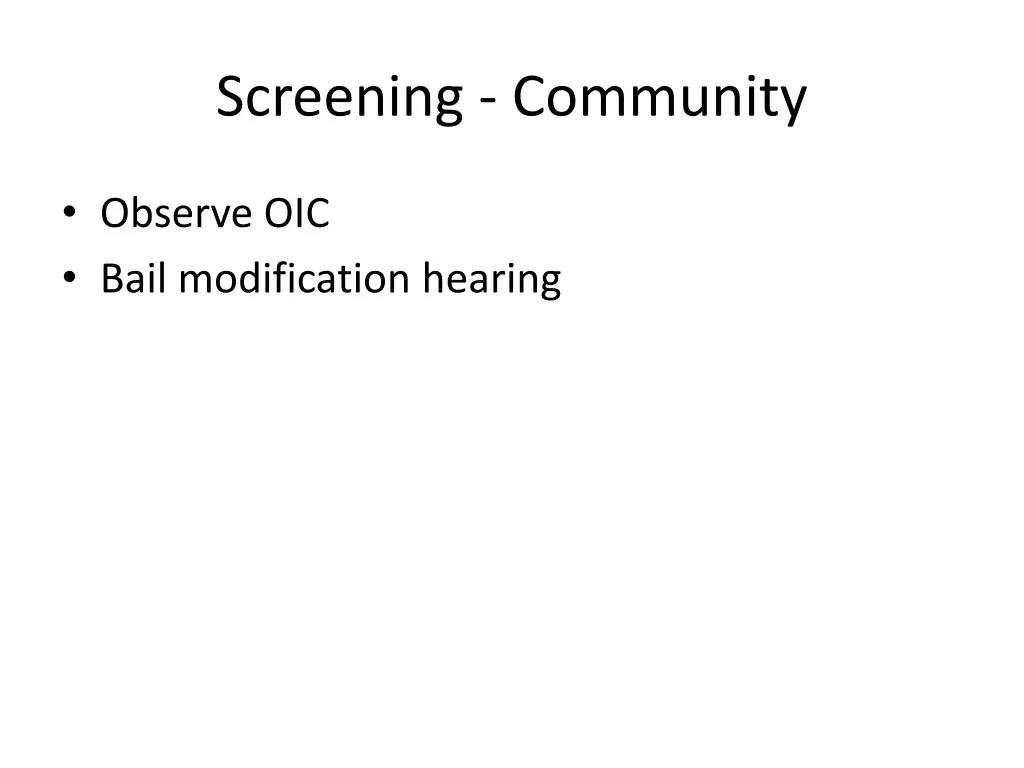 Screening - Community

• Observe OIC
• Bail modification hearing